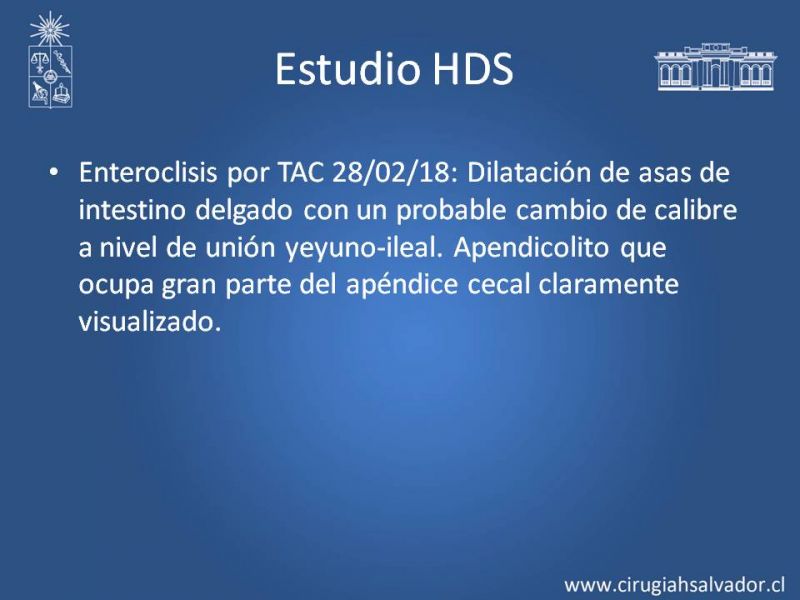 Estudio HDS

• Enteroclisis por TAC 28/02/18: Dilatación de asas de intestino delgado con un probable cambio de calibre a nivel de unión yeyuno-ileal. Apendicolito que ocupa gran parte del apéndice cecal claramente visualizado.

www.cirugiahsalvador.cl